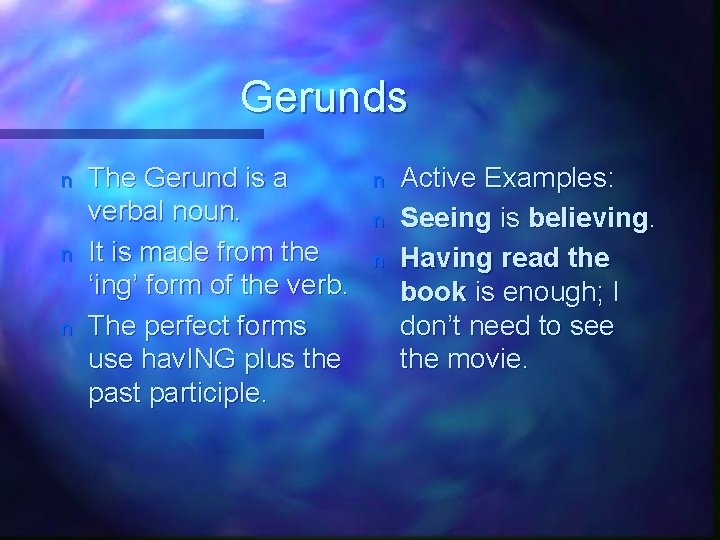 Gerunds

n The Gerund is a verbal noun.

n It is made from the ‘ing’ form of the verb.

n The perfect forms use havING plus the past participle.

n Active Examples:

n Seeing is believing.

n Having read the book is enough; I don’t need to see the movie.